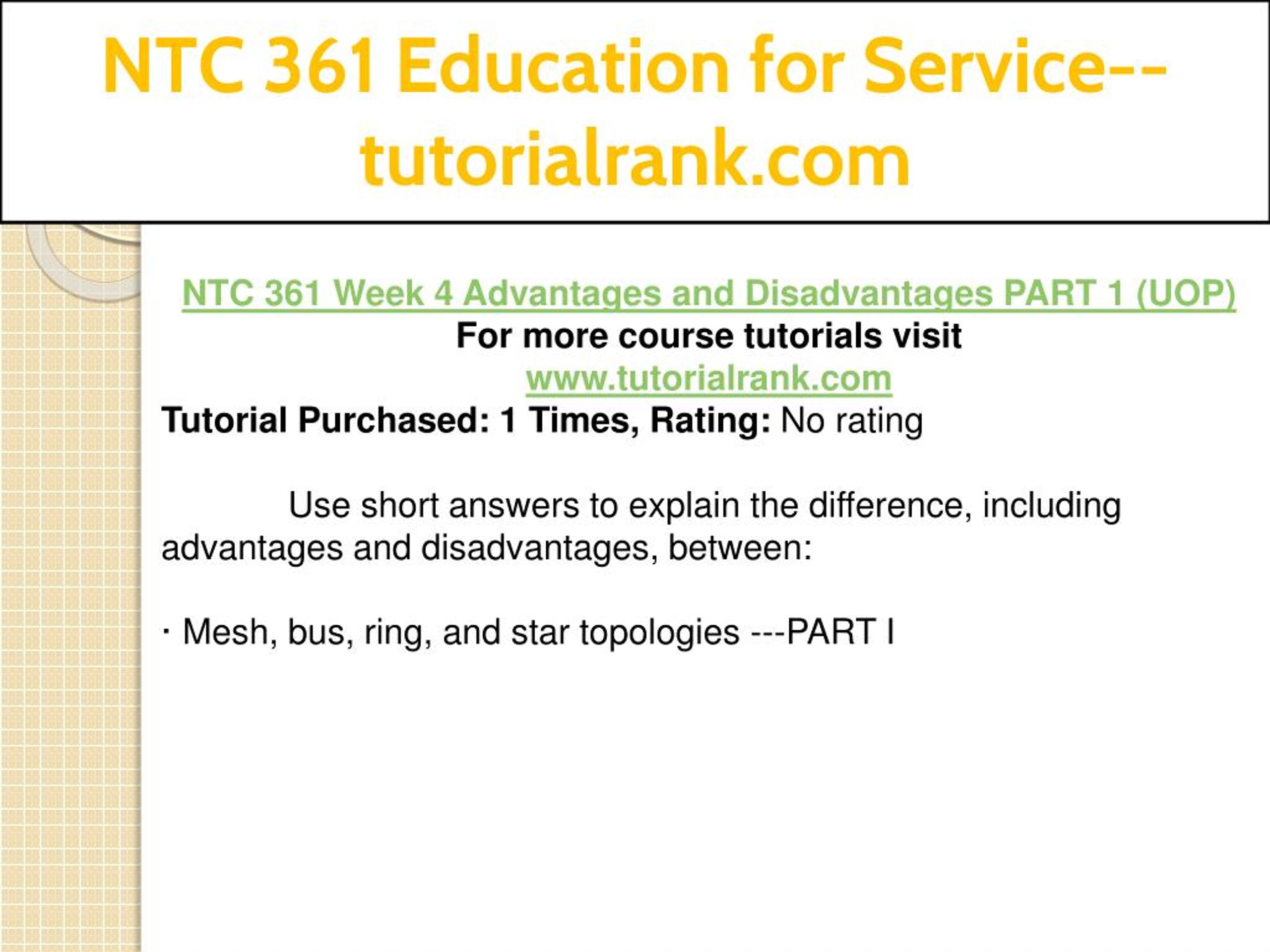 NTC 361 Education for Service--tutorialrank.com

NTC 361 Week 4 Advantages and Disadvantages PART 1 (UOP)
For more course tutorials visit
www.tutorialrank.com
Tutorial Purchased: 1 Times, Rating: No rating

Use short answers to explain the difference, including advantages and disadvantages, between:

· Mesh, bus, ring, and star topologies ---PART I